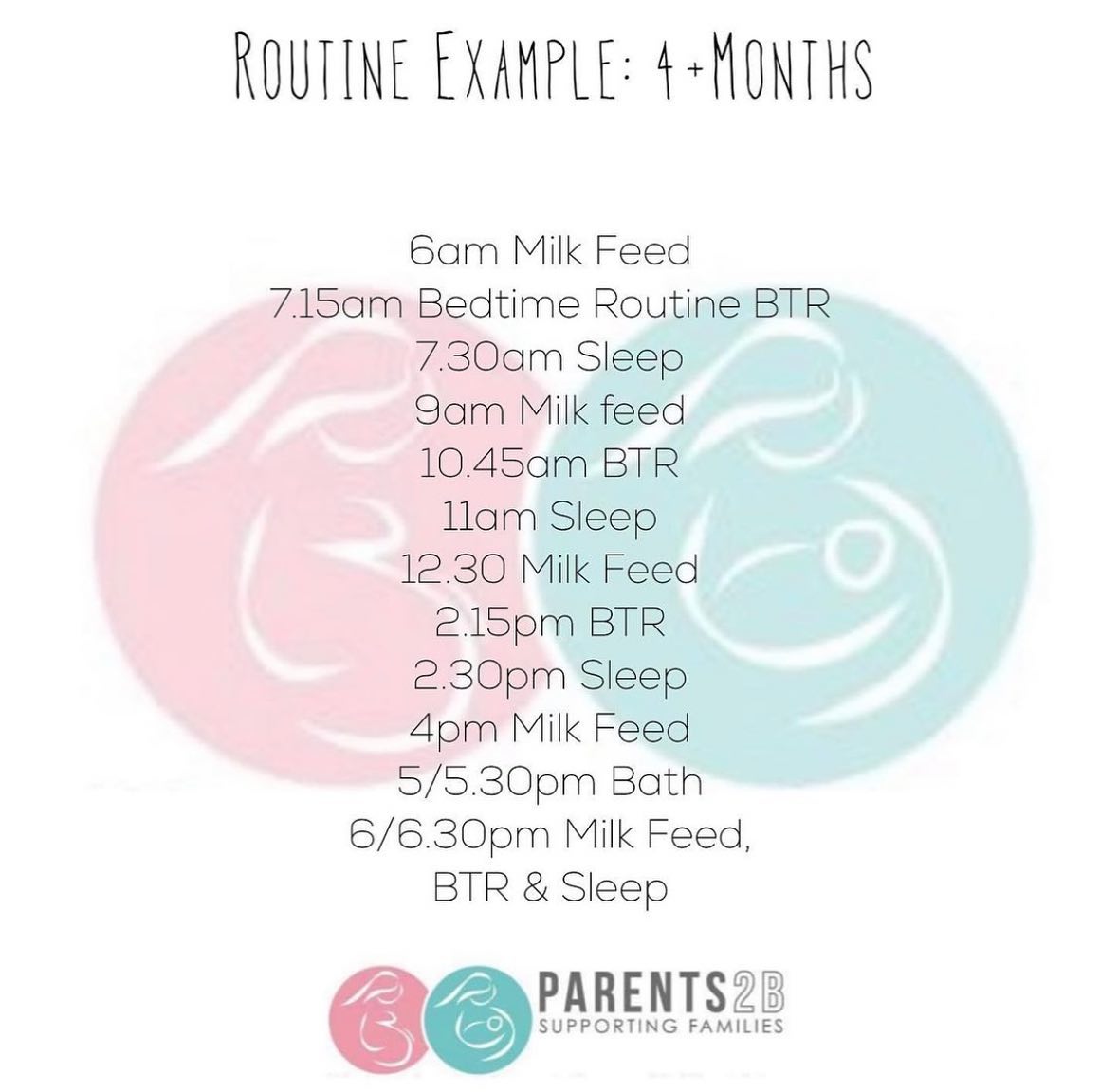 ROUTINE EXAMPLE: 4+MONTHS

6am Milk Feed
7.15am Bedtime Routine BTR
7.30am Sleep
9am Milk feed
10.45am BTR
11am Sleep
12.30 Milk Feed
2.15pm BTR
2.30pm Sleep
4pm Milk Feed
5/5.30pm Bath
6/6.30pm Milk Feed, BTR & Sleep

PARENTS2B
SUPPORTING FAMILIES